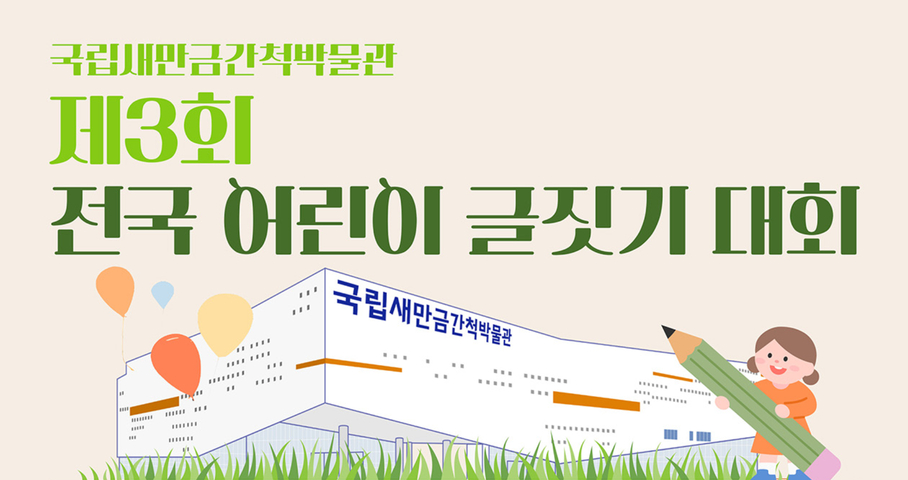 국립새만금간척박물관

제3회

전국 어린이 글짓기 대회

국립새만금간척박물관